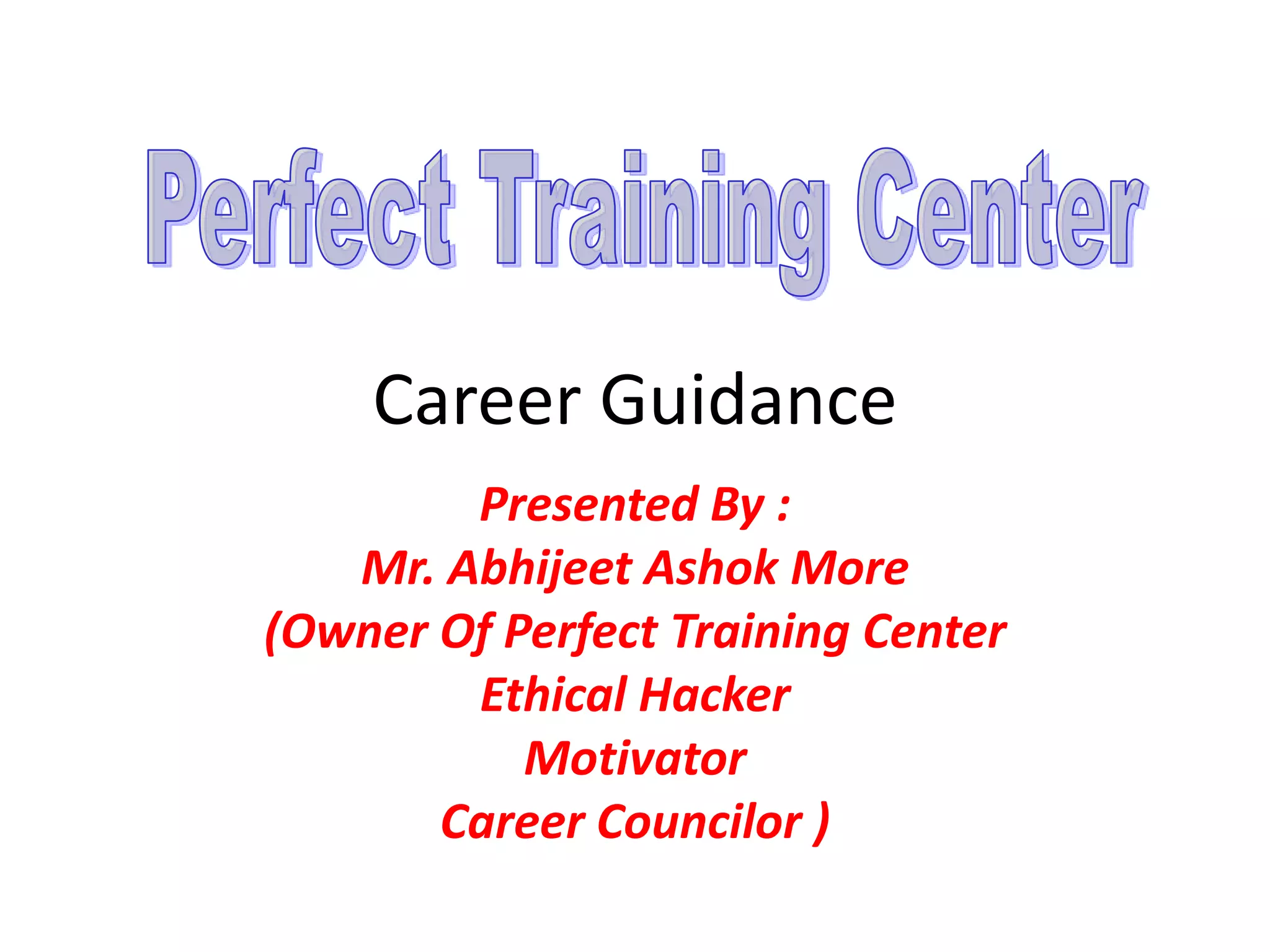 Perfect Training Center

Career Guidance

Presented By :
Mr. Abhijeet Ashok More
(Owner Of Perfect Training Center
Ethical Hacker
Motivator
Career Councilor )